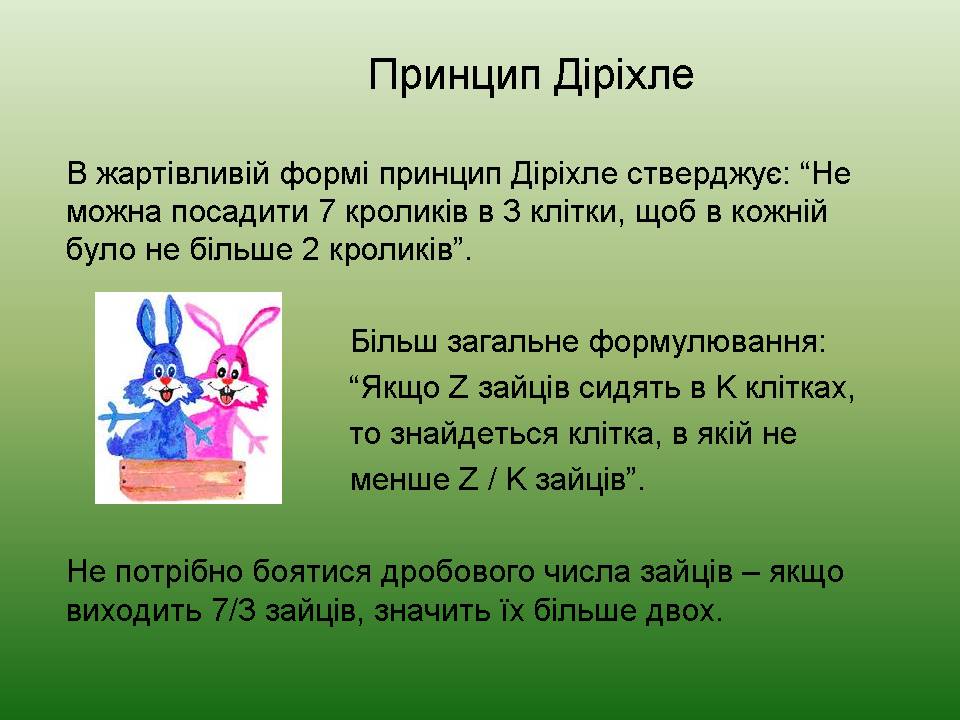 Принцип Діріхле

В жартівливій формі принцип Діріхле стверджує: “Не можна посадити 7 кроликів в 3 клітки, щоб в кожній було не більше 2 кроликів”.

Більш загальне формулювання: “Якщо Z зайців сидять в K клітках, то знайдеться клітка, в якій не менше Z / K зайців”.

Не потрібно боятися дробового числа зайців – якщо виходить 7/3 зайців, значить їх більше двох.